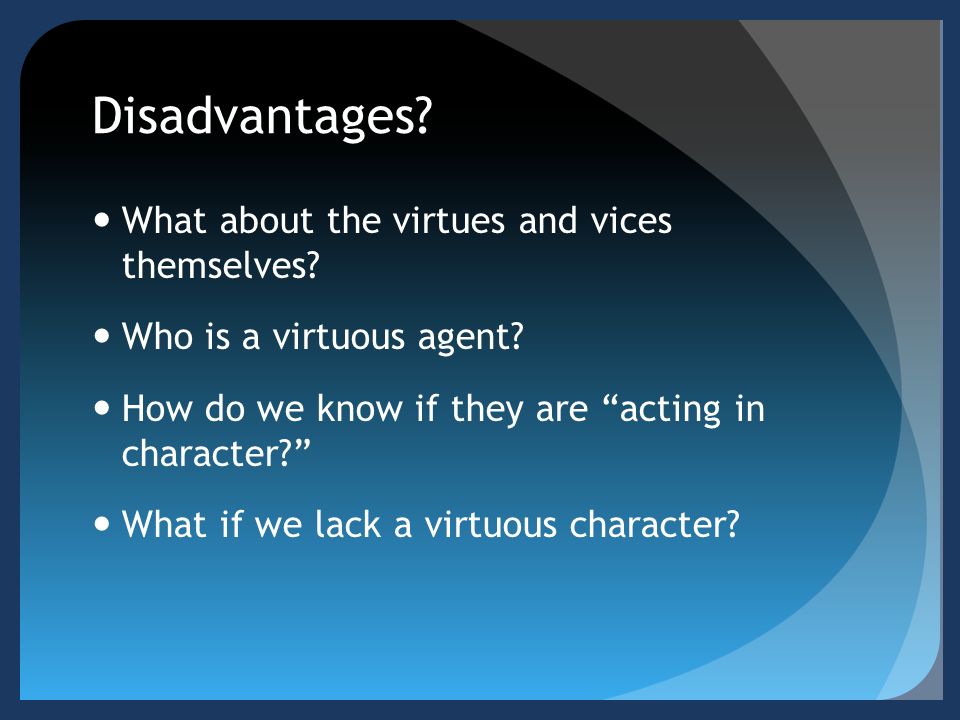 Disadvantages?

• What about the virtues and vices themselves?

• Who is a virtuous agent?

• How do we know if they are “acting in character?”

• What if we lack a virtuous character?